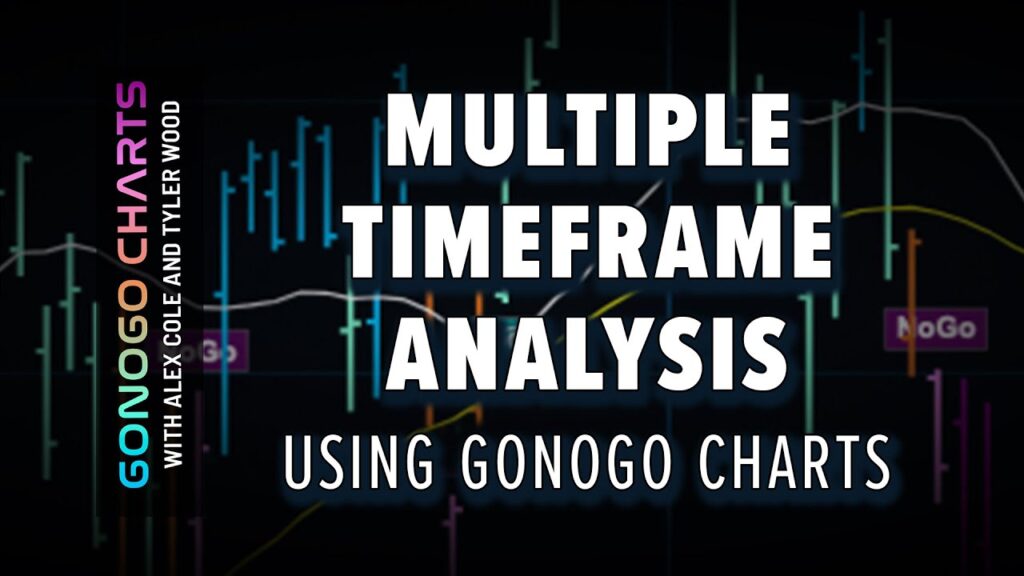 GONOGO CHARTS
WITH ALEX COLE AND TYLER WOOD

MULTIPLE TIMEFRAME ANALYSIS
USING GONOGO CHARTS

NoGo

NoGo